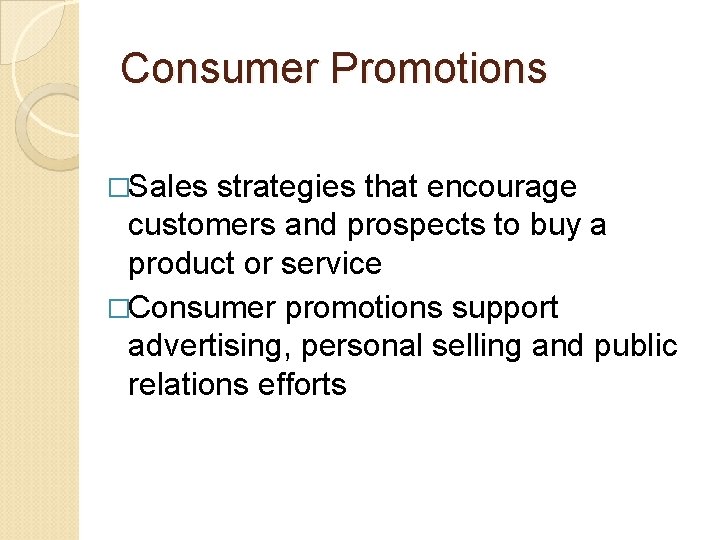 Consumer Promotions

□Sales strategies that encourage customers and prospects to buy a product or service

□Consumer promotions support advertising, personal selling and public relations efforts